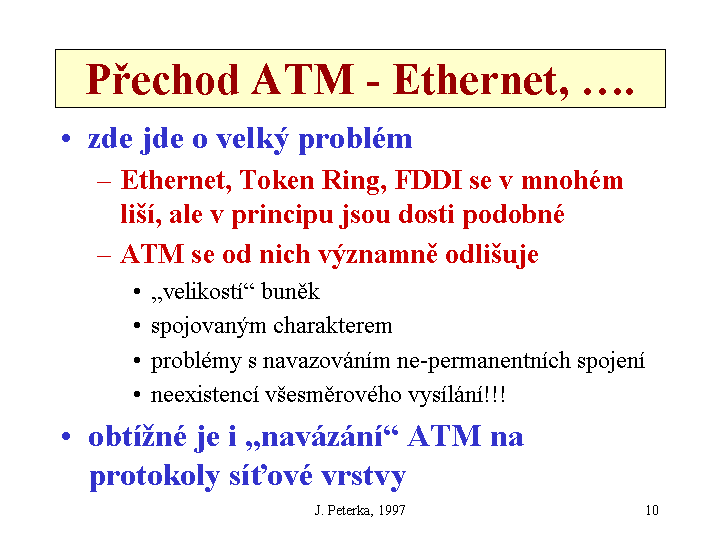 Přechod ATM - Ethernet, ….

• zde jde o velký problém
– Ethernet, Token Ring, FDDI se v mnohém liší, ale v principu jsou dosti podobné
– ATM se od nich významně odlišuje
• „velikostí“ buněk
• spojovaným charakterem
• problémy s navazováním ne-permanentních spojení
• neexistencí všesměrového vysílání!!!
• obtížné je i „navázání“ ATM na protokoly síťové vrstvy

J. Peterka, 1997

10